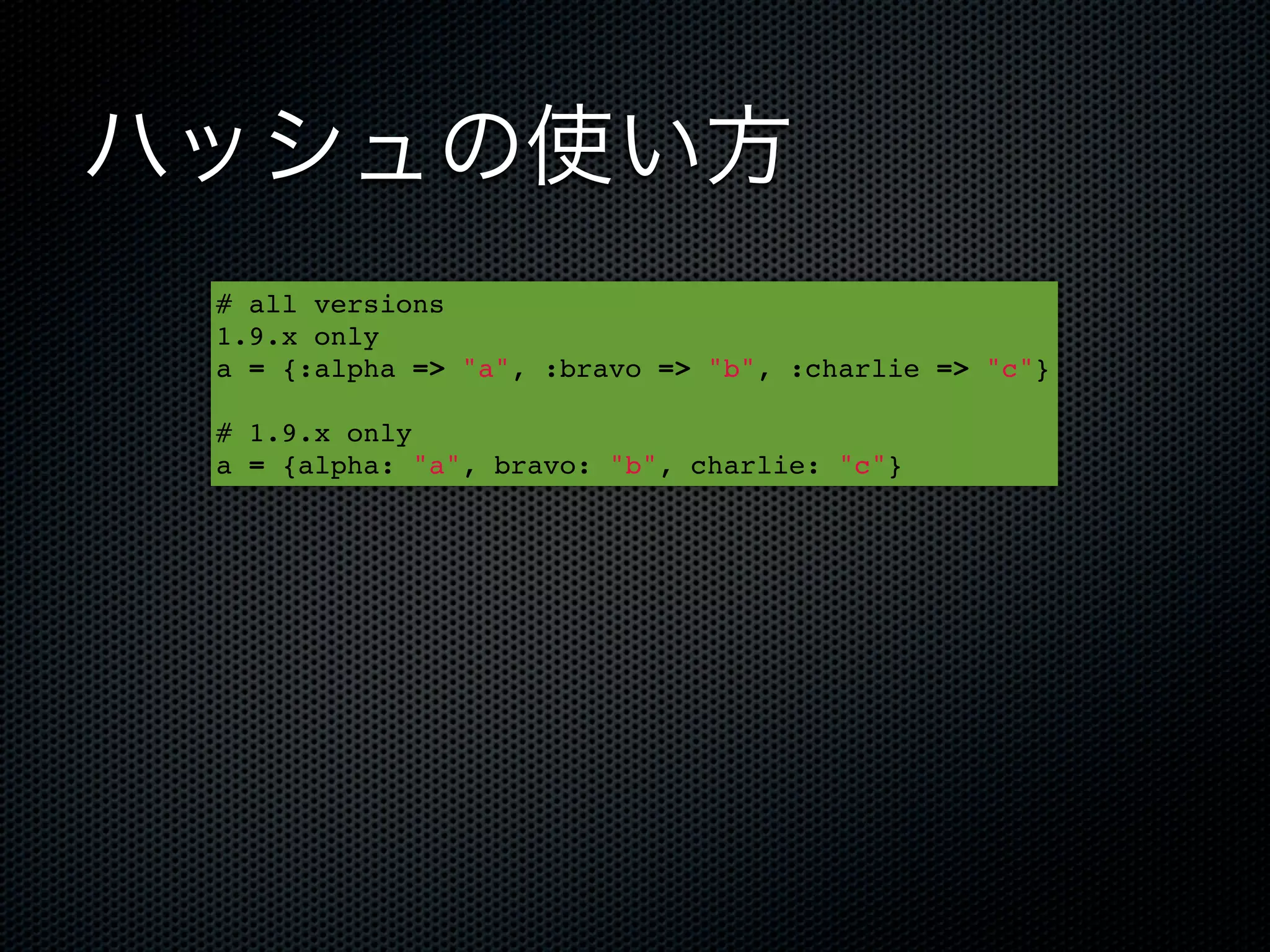 ハッシュの使い方

# all versions
1.9.x only
a = {:alpha => "a", :bravo => "b", :charlie => "c"}

# 1.9.x only
a = {alpha: "a", bravo: "b", charlie: "c"}